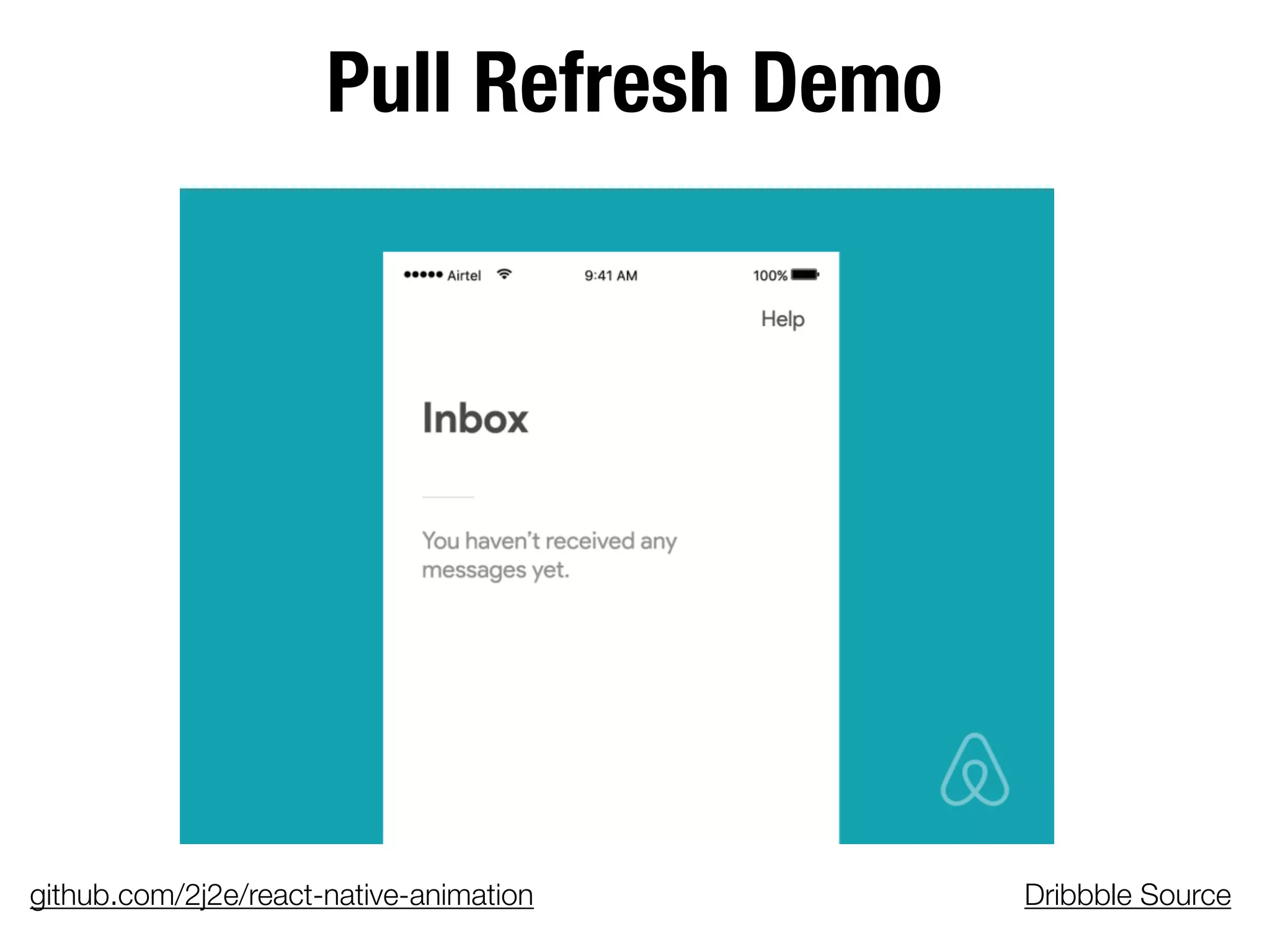 Pull Refresh Demo

●●●●● Airtel 9:41 AM 100%

Help

Inbox

You haven't received any messages yet.

github.com/2j2e/react-native-animation

Dribbble Source